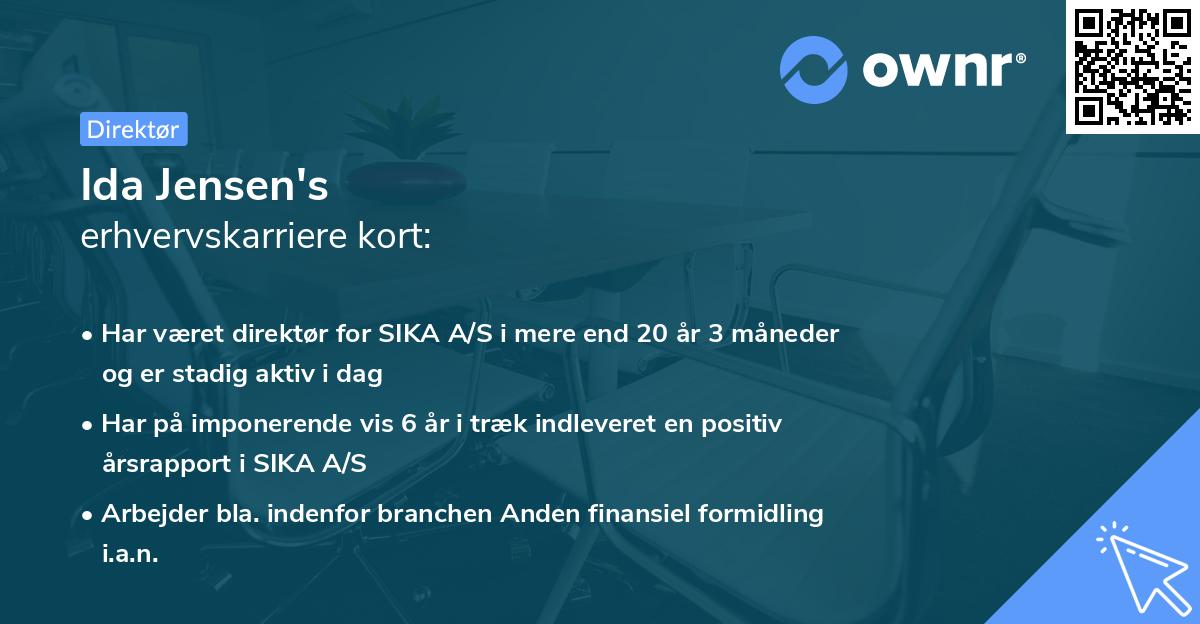 ownr®

Direktør

Ida Jensen's
erhvervskarriere kort:

• Har været direktør for SIKA A/S i mere end 20 år 3 måneder og er stadig aktiv i dag

• Har på imponerende vis 6 år i træk indleveret en positiv årsrapport i SIKA A/S

• Arbejder bla. indenfor branchen Anden finansiel formidling i.a.n.